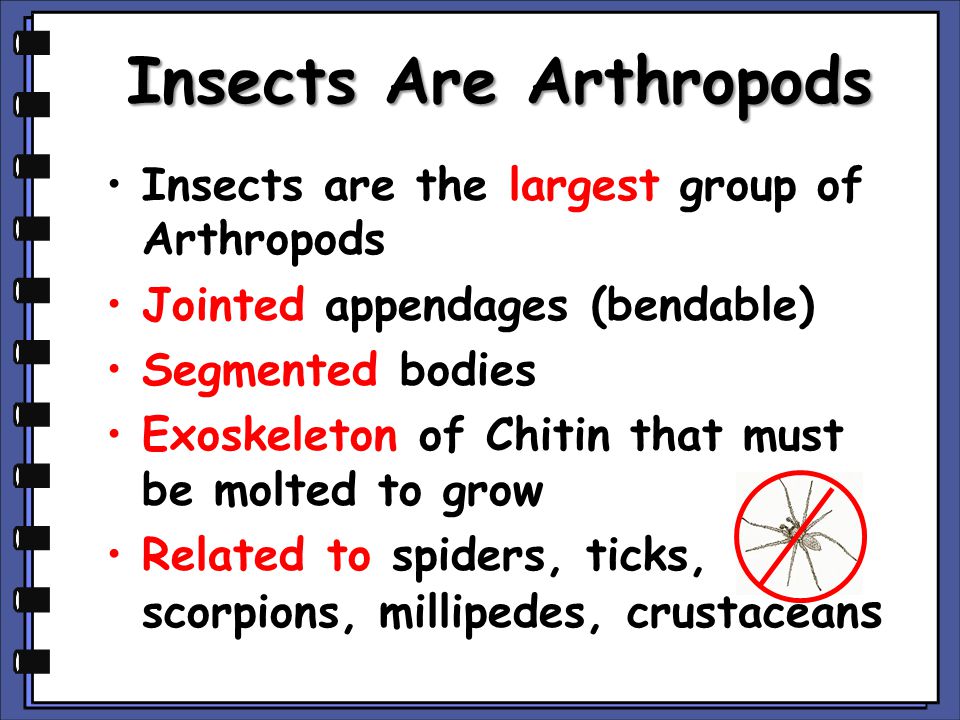 Insects Are Arthropods

• Insects are the largest group of Arthropods
• Jointed appendages (bendable)
• Segmented bodies
• Exoskeleton of Chitin that must be molted to grow
• Related to spiders, ticks, scorpions, millipedes, crustaceans